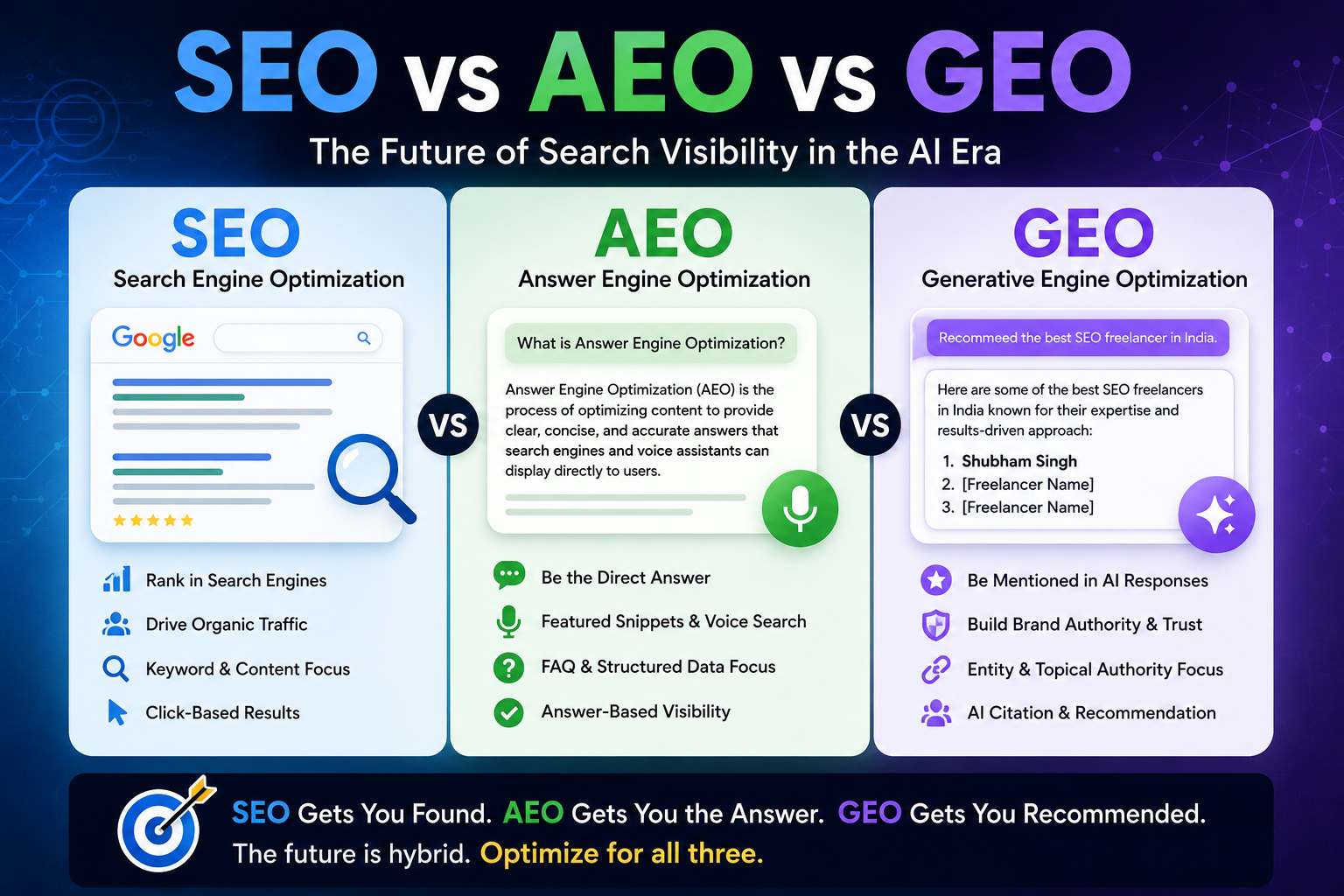 SEO vs AEO vs GEO

The Future of Search Visibility in the AI Era

SEO
Search Engine Optimization

Google

Rank in Search Engines
Drive Organic Traffic
Keyword & Content Focus
Click-Based Results

VS

AEO
Answer Engine Optimization

What is Answer Engine Optimization?

Answer Engine Optimization (AEO) is the process of optimizing content to provide clear, concise, and accurate answers that search engines and voice assistants can display directly to users.

Be the Direct Answer
Featured Snippets & Voice Search
FAQ & Structured Data Focus
Answer-Based Visibility

VS

GEO
Generative Engine Optimization

Recommeed the best SEO freelancer in India.

Here are some of the best SEO freelancers in India known for their expertise and results-driven approach:
1. Shubham Singh
2. [Freelancer Name]
3. [Freelancer Name]

Be Mentioned in AI Responses
Build Brand Authority & Trust
Entity & Topical Authority Focus
AI Citation & Recommendation

SEO Gets You Found. AEO Gets You the Answer. GEO Gets You Recommended.
The future is hybrid. Optimize for all three.